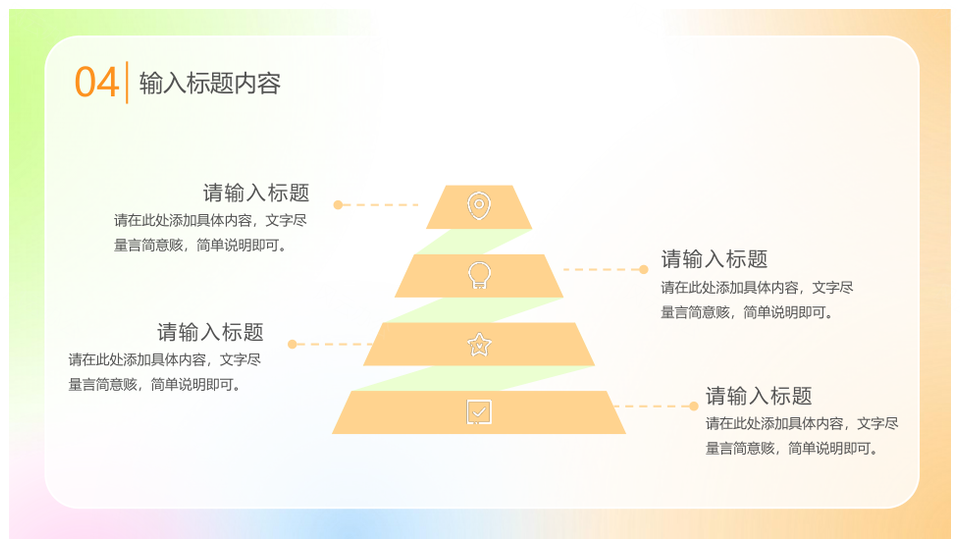 04 输入标题内容

请输入标题
请在此处添加具体内容，文字尽量言简意赅，简单说明即可。

请输入标题
请在此处添加具体内容，文字尽量言简意赅，简单说明即可。

请输入标题
请在此处添加具体内容，文字尽量言简意赅，简单说明即可。

请输入标题
请在此处添加具体内容，文字尽量言简意赅，简单说明即可。